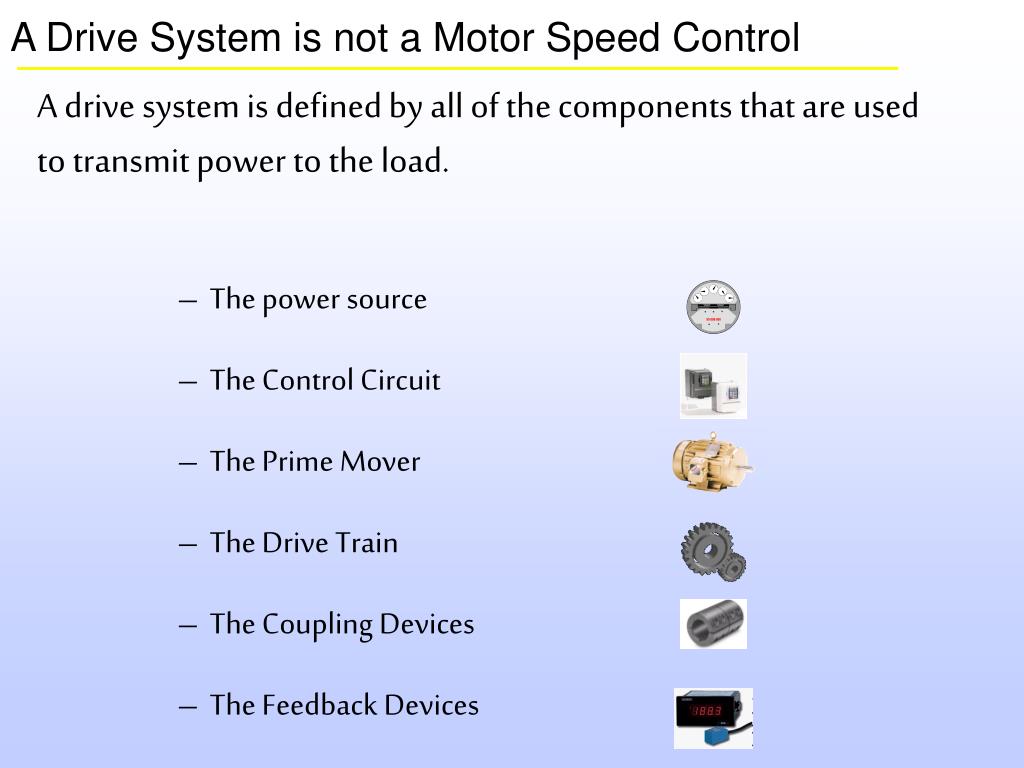 A Drive System is not a Motor Speed Control

A drive system is defined by all of the components that are used to transmit power to the load.

– The power source

– The Control Circuit

– The Prime Mover

– The Drive Train

– The Coupling Devices

– The Feedback Devices

1883